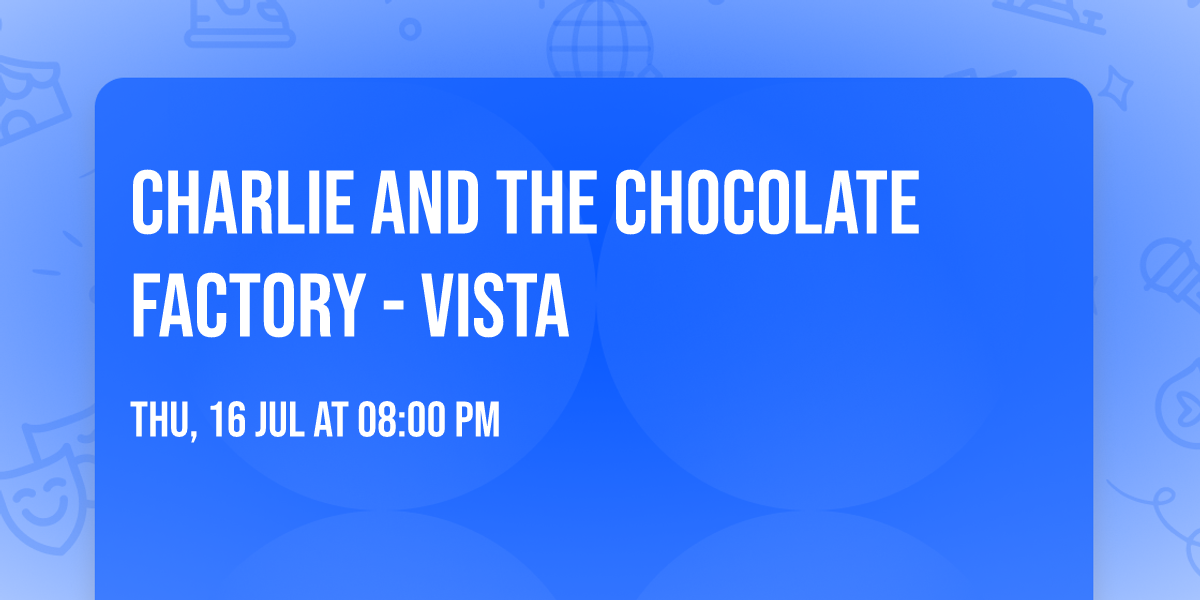 CHARLIE AND THE CHOCOLATE FACTORY - VISTA

THU, 16 JUL AT 08:00 PM